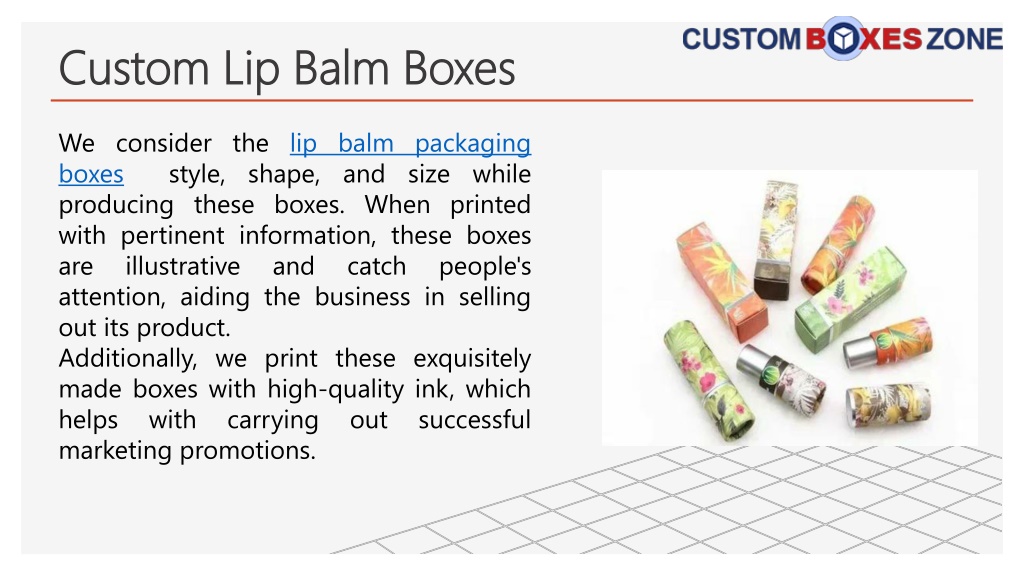 CUSTOM BOXES ZONE

Custom Lip Balm Boxes

We consider the lip balm packaging boxes style, shape, and size while producing these boxes. When printed with pertinent information, these boxes are illustrative and catch people's attention, aiding the business in selling out its product.
Additionally, we print these exquisitely made boxes with high-quality ink, which helps with carrying out successful marketing promotions.